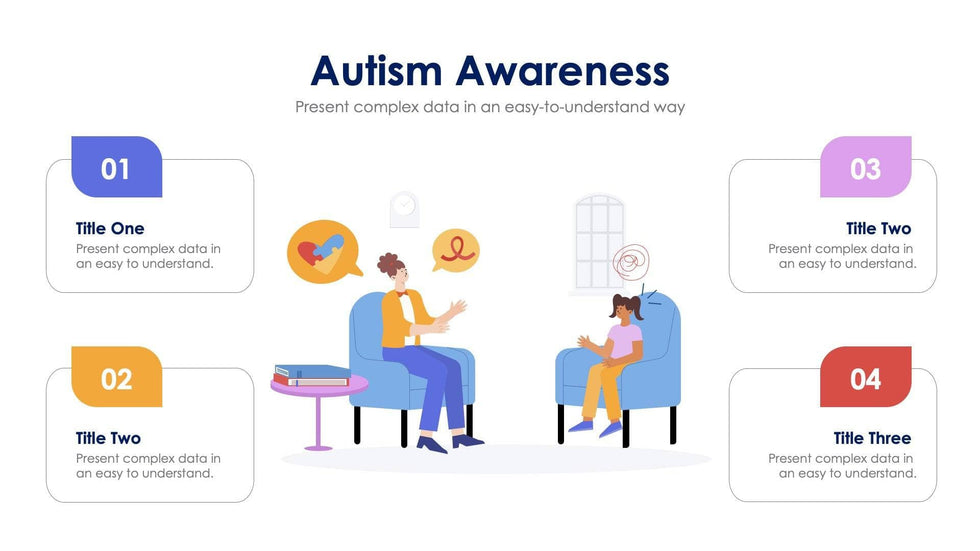 Autism Awareness

Present complex data in an easy-to-understand way

01

Title One

Present complex data in an easy to understand.

02

Title Two

Present complex data in an easy to understand.

03

Title Two

Present complex data in an easy to understand.

04

Title Three

Present complex data in an easy to understand.